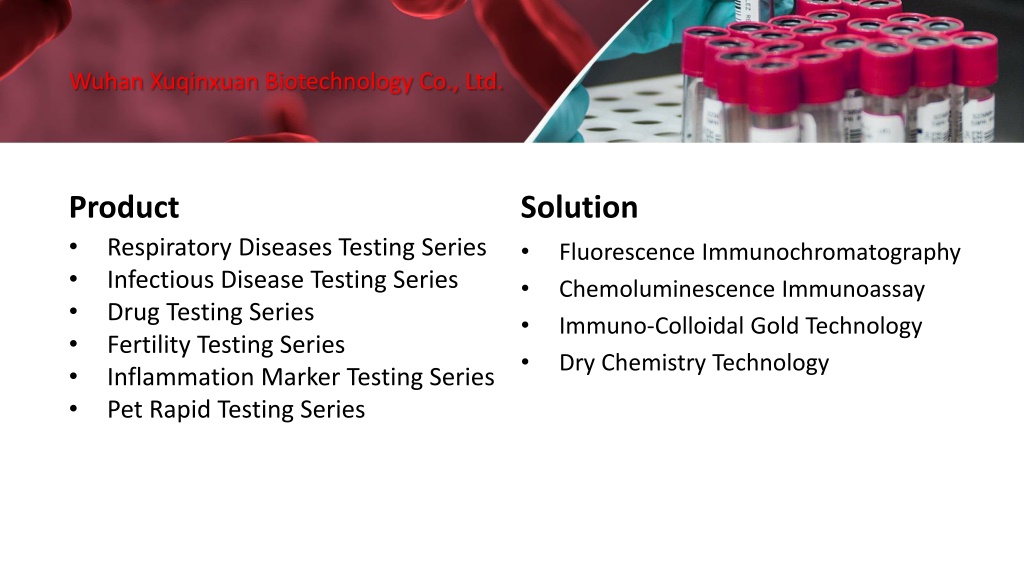 Wuhan Xuqinxuan Biotechnology Co., Ltd.

Product
• Respiratory Diseases Testing Series
• Infectious Disease Testing Series
• Drug Testing Series
• Fertility Testing Series
• Inflammation Marker Testing Series
• Pet Rapid Testing Series

Solution
• Fluorescence Immunochromatography
• Chemoluminescence Immunoassay
• Immuno-Colloidal Gold Technology
• Dry Chemistry Technology